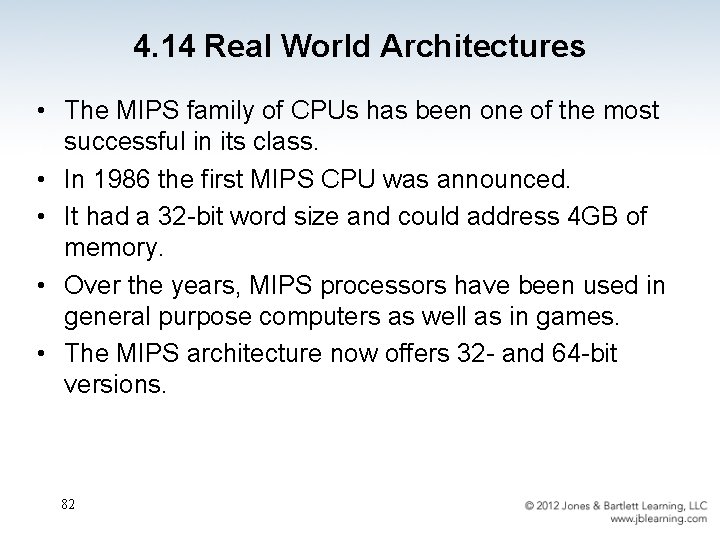 4.14 Real World Architectures

• The MIPS family of CPUs has been one of the most successful in its class.

• In 1986 the first MIPS CPU was announced.

• It had a 32-bit word size and could address 4GB of memory.

• Over the years, MIPS processors have been used in general purpose computers as well as in games.

• The MIPS architecture now offers 32- and 64-bit versions.

82

© 2012 Jones & Bartlett Learning, LLC
www.jblearning.com